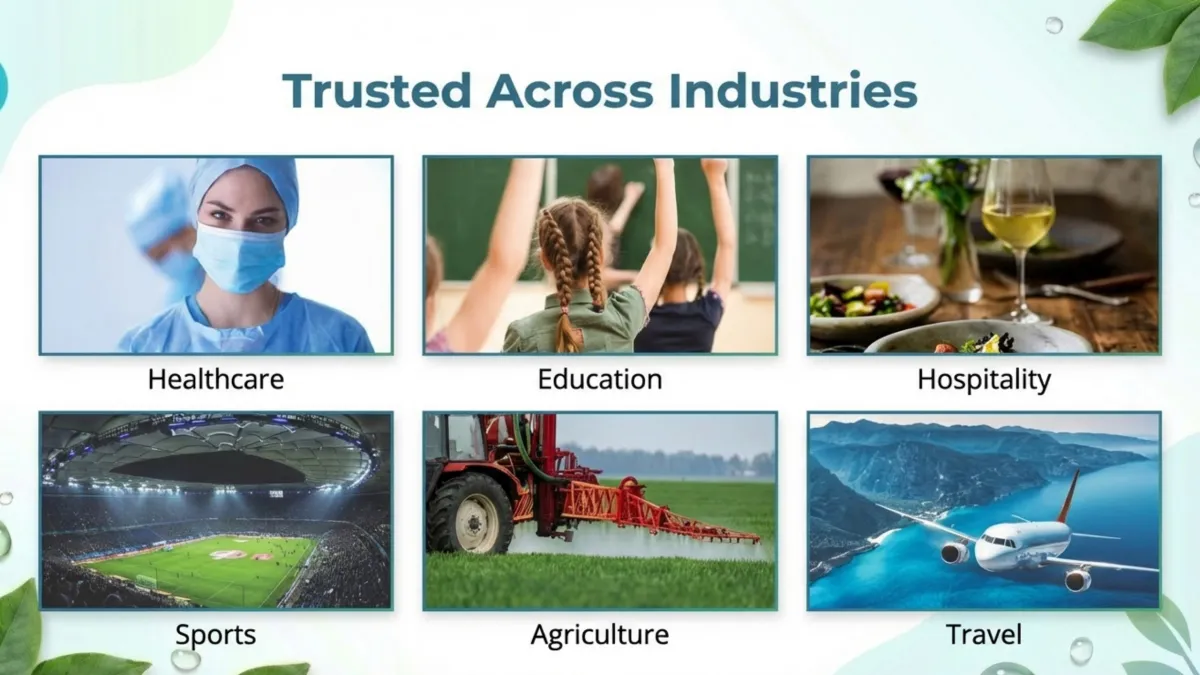 Trusted Across Industries

Healthcare

Education

Hospitality

Sports

Agriculture

Travel